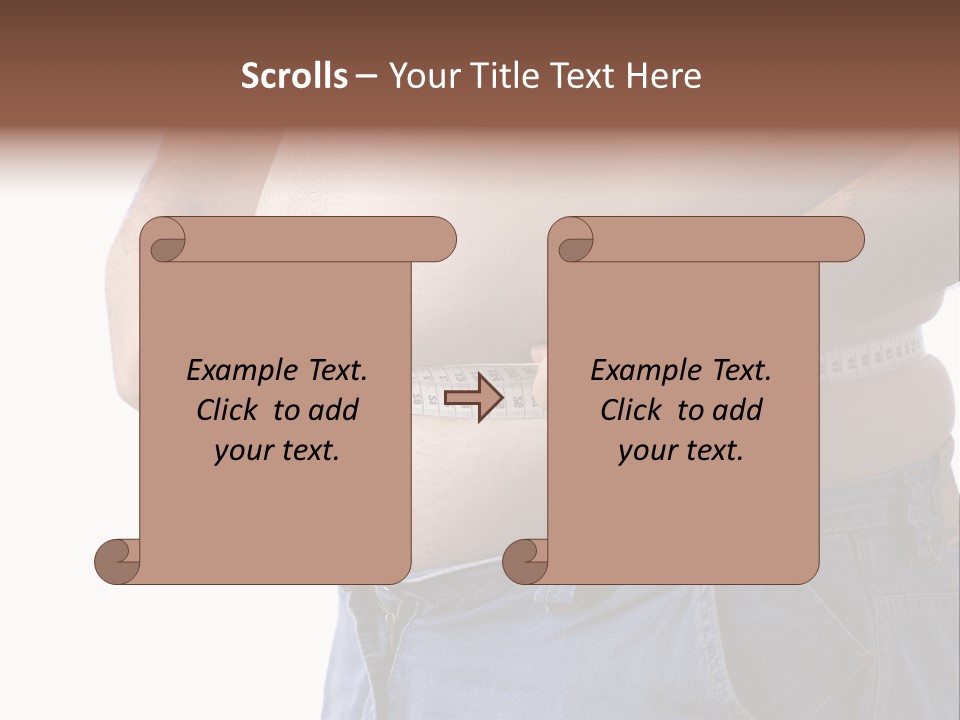 Scrolls – Your Title Text Here

Example Text. Click to add your text.

Example Text. Click to add your text.